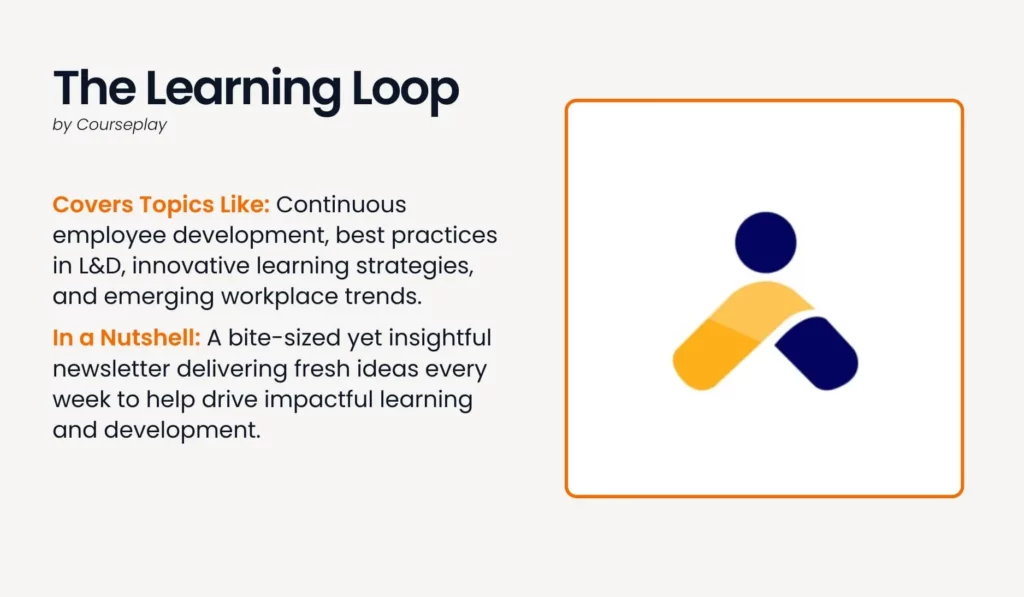 The Learning Loop
by Courseplay

Covers Topics Like: Continuous employee development, best practices in L&D, innovative learning strategies, and emerging workplace trends.

In a Nutshell: A bite-sized yet insightful newsletter delivering fresh ideas every week to help drive impactful learning and development.